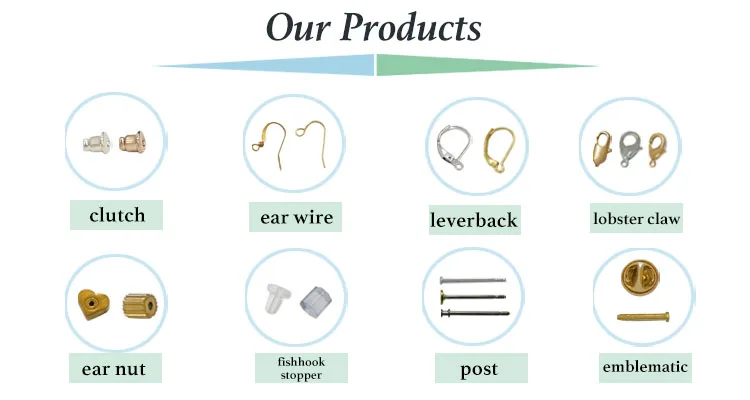 Our Products

clutch

ear wire

leverback

lobster claw

ear nut

fishhook stopper

post

emblematic